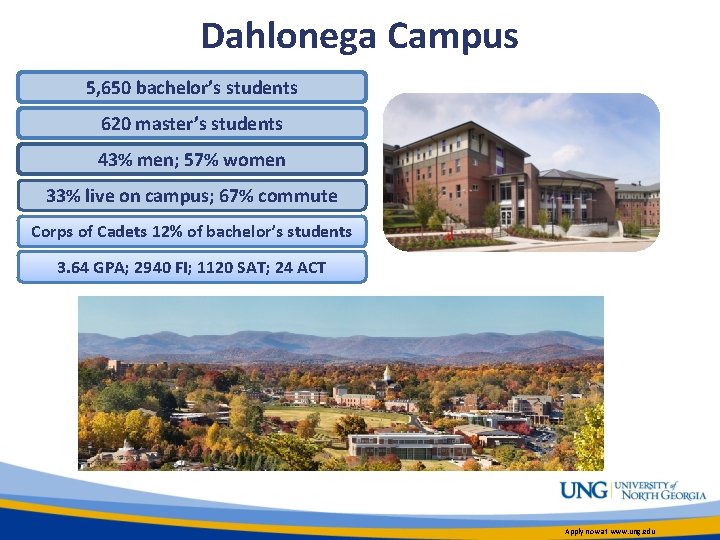 Dahlonega Campus

5,650 bachelor's students

620 master's students

43% men; 57% women

33% live on campus; 67% commute

Corps of Cadets 12% of bachelor's students

3.64 GPA; 2940 FI; 1120 SAT; 24 ACT

UNG UNIVERSITY of NORTH GEORGIA

Apply now at www.ung.edu